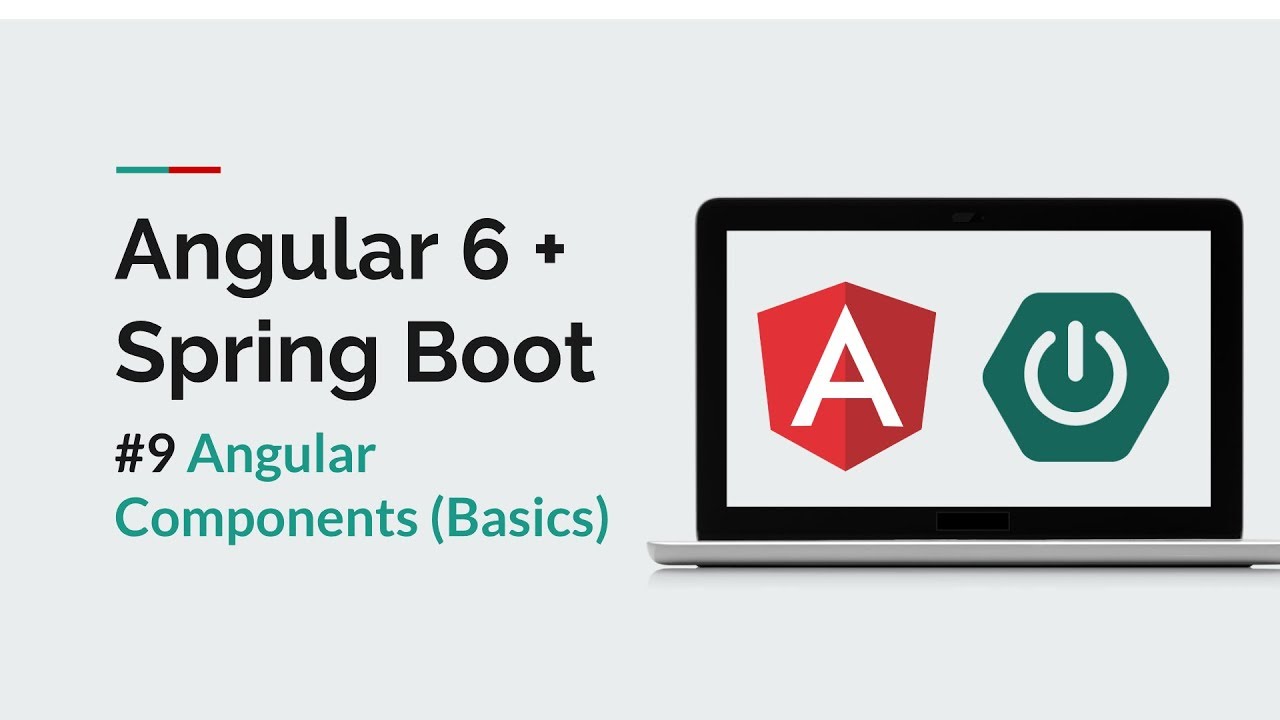 Angular 6 +
Spring Boot

#9 Angular Components (Basics)

A